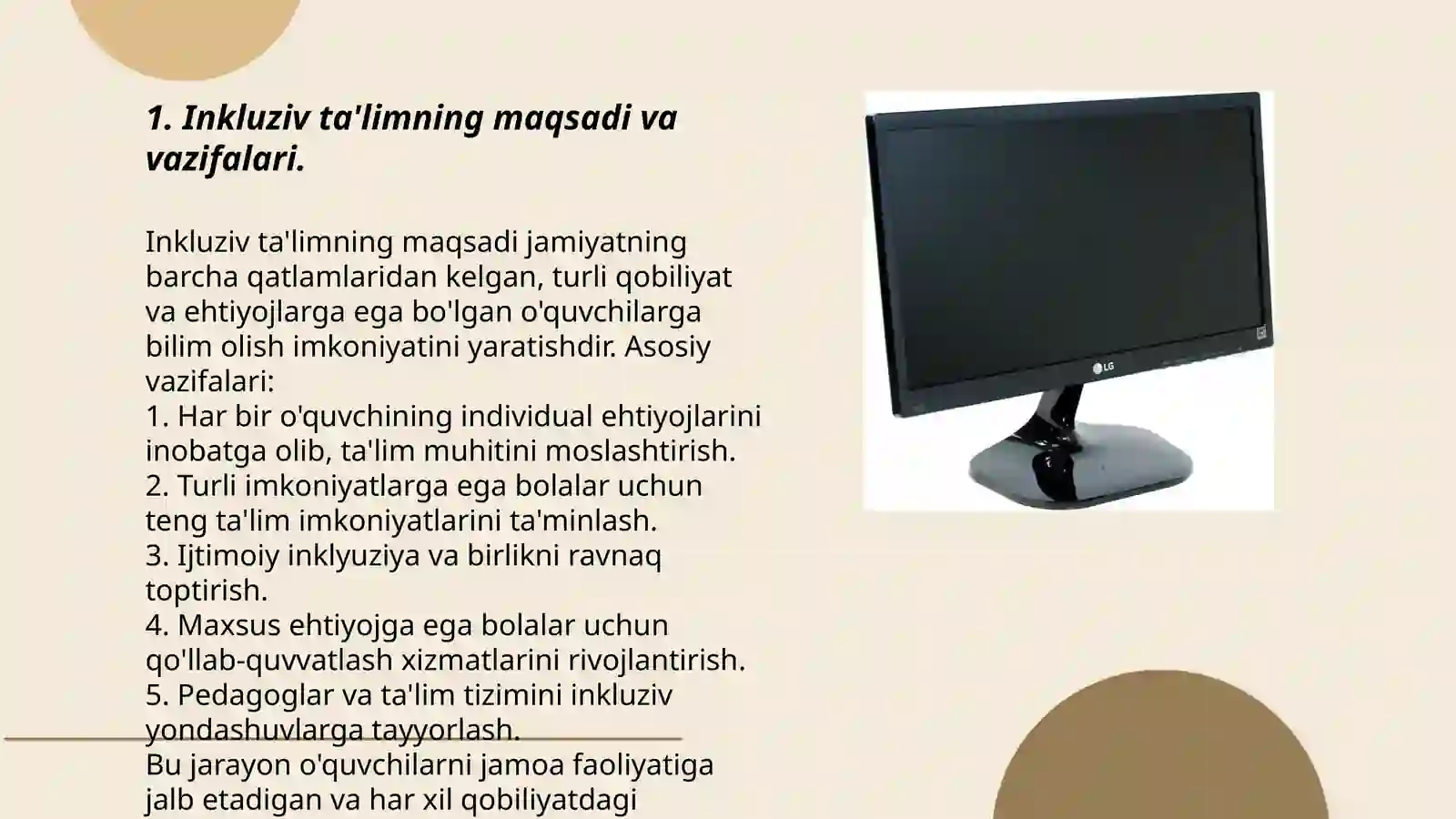 1. Inkluziv ta'limning maqsadi va vazifalari.

Inkluziv ta'limning maqsadi jamiyatning barcha qatlamlaridan kelgan, turli qobiliyat va ehtiyojlarga ega bo'lgan o'quvchilarga bilim olish imkoniyatini yaratishdir. Asosiy vazifalari:
1. Har bir o'quvchining individual ehtiyojlarini inobatga olib, ta'lim muhitini moslashtirish.
2. Turli imkoniyatlarga ega bolalar uchun teng ta'lim imkoniyatlarini ta'minlash.
3. Ijtimoiy inklyuziya va birlikni ravnaq toptirish.
4. Maxsus ehtiyojga ega bolalar uchun qo'llab-quvvatlash xizmatlarini rivojlantirish.
5. Pedagoglar va ta'lim tizimini inkluziv yondashuvlarga tayyorlash.
Bu jarayon o'quvchilarni jamoa faoliyatiga jalb etadigan va har xil qobiliyatdagi

LG